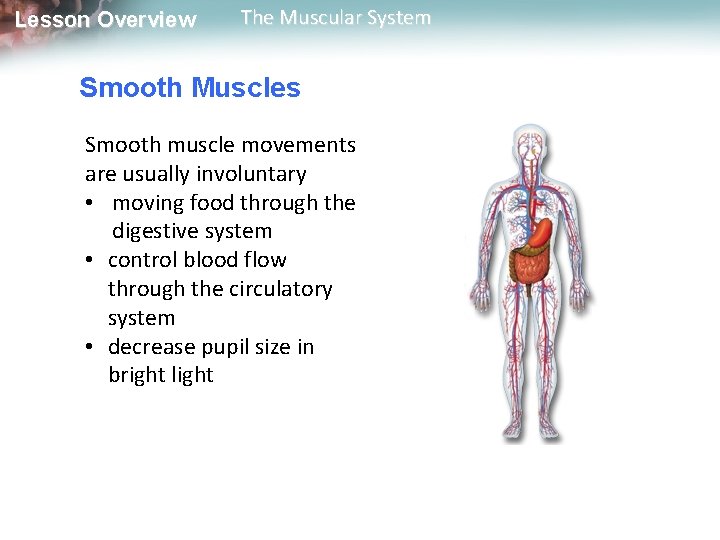 Lesson Overview The Muscular System

Smooth Muscles

Smooth muscle movements are usually involuntary

• moving food through the digestive system
• control blood flow through the circulatory system
• decrease pupil size in bright light